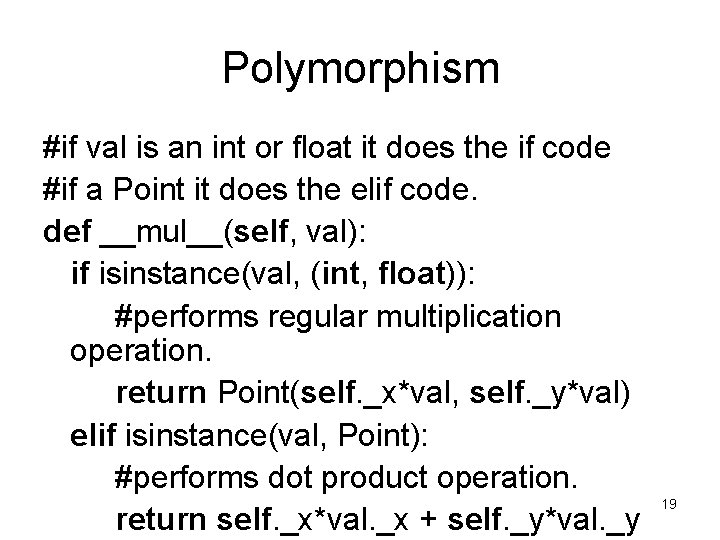 Polymorphism

#if val is an int or float it does the if code
#if a Point it does the elif code.
def __mul__(self, val):
if isinstance(val, (int, float)):
#performs regular multiplication operation.
return Point(self._x*val, self._y*val)
elif isinstance(val, Point):
#performs dot product operation.
return self._x*val._x + self._y*val._y

19